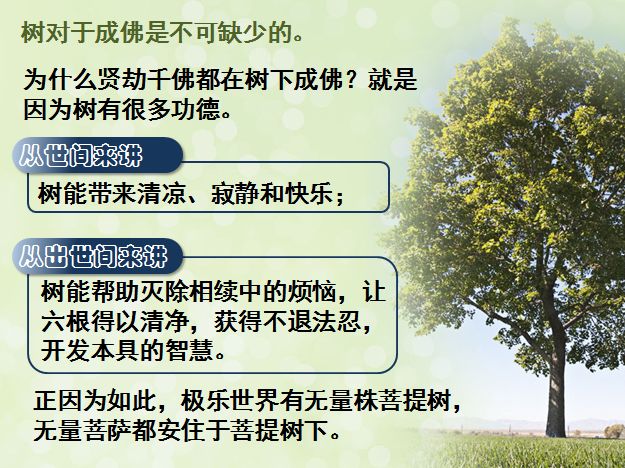 树对于成佛是不可缺少的。

为什么贤劫千佛都在树下成佛？就是因为树有很多功德。

从世间来讲

树能带来清凉、寂静和快乐；

从出世间来讲

树能帮助灭除相续中的烦恼，让六根得以清净，获得不退法忍，开发本具的智慧。

正因为如此，极乐世界有无量株菩提树，无量菩萨都安住于菩提树下。